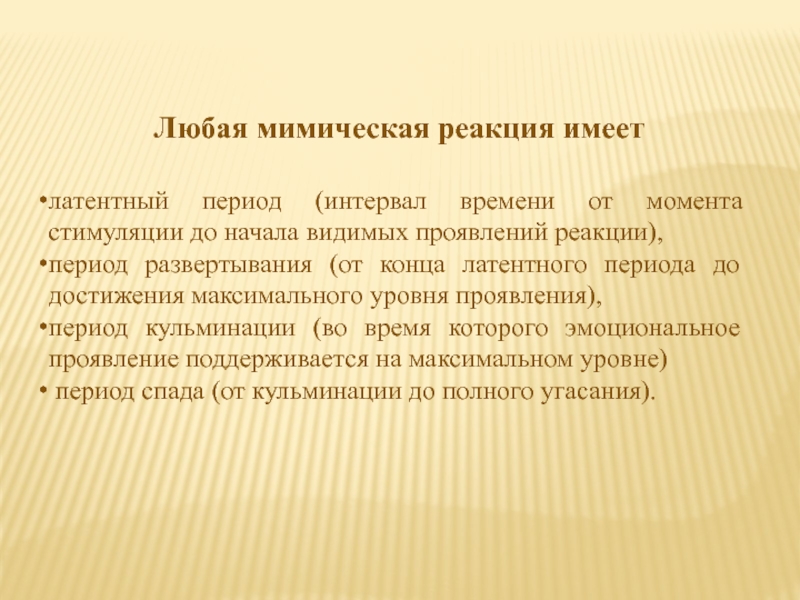 Любая мимическая реакция имеет

•латентный период (интервал времени от момента стимуляции до начала видимых проявлений реакции),
•период развертывания (от конца латентного периода до достижения максимального уровня проявления),
•период кульминации (во время которого эмоциональное проявление поддерживается на максимальном уровне)
• период спада (от кульминации до полного угасания).